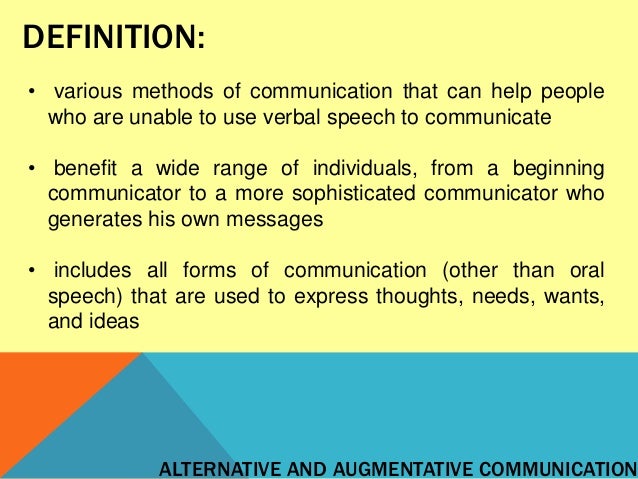 DEFINITION:

• various methods of communication that can help people who are unable to use verbal speech to communicate

• benefit a wide range of individuals, from a beginning communicator to a more sophisticated communicator who generates his own messages

• includes all forms of communication (other than oral speech) that are used to express thoughts, needs, wants, and ideas

ALTERNATIVE AND AUGMENTATIVE COMMUNICATION